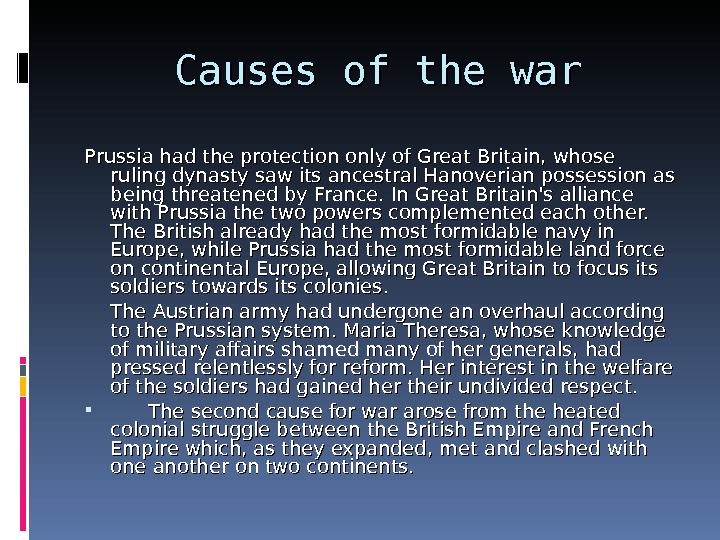 Causes of the war

Prussia had the protection only of Great Britain, whose ruling dynasty saw its ancestral Hanoverian possession as being threatened by France. In Great Britain's alliance with Prussia the two powers complemented each other. The British already had the most formidable navy in Europe, while Prussia had the most formidable land force on continental Europe, allowing Great Britain to focus its soldiers towards its colonies.

The Austrian army had undergone an overhaul according to the Prussian system. Maria Theresa, whose knowledge of military affairs shamed many of her generals, had pressed relentlessly for reform. Her interest in the welfare of the soldiers had gained her their undivided respect.

▪ The second cause for war arose from the heated colonial struggle between the British Empire and French Empire which, as they expanded, met and clashed with one another on two continents.